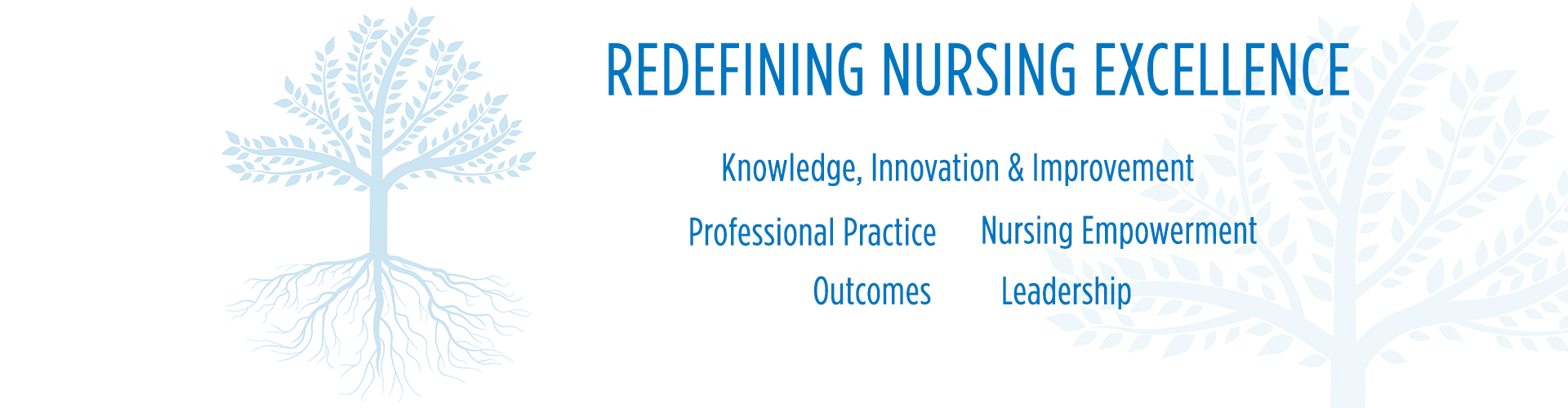 REDEFINING NURSING EXCELLENCE

Knowledge, Innovation & Improvement

Professional Practice Nursing Empowerment

Outcomes Leadership